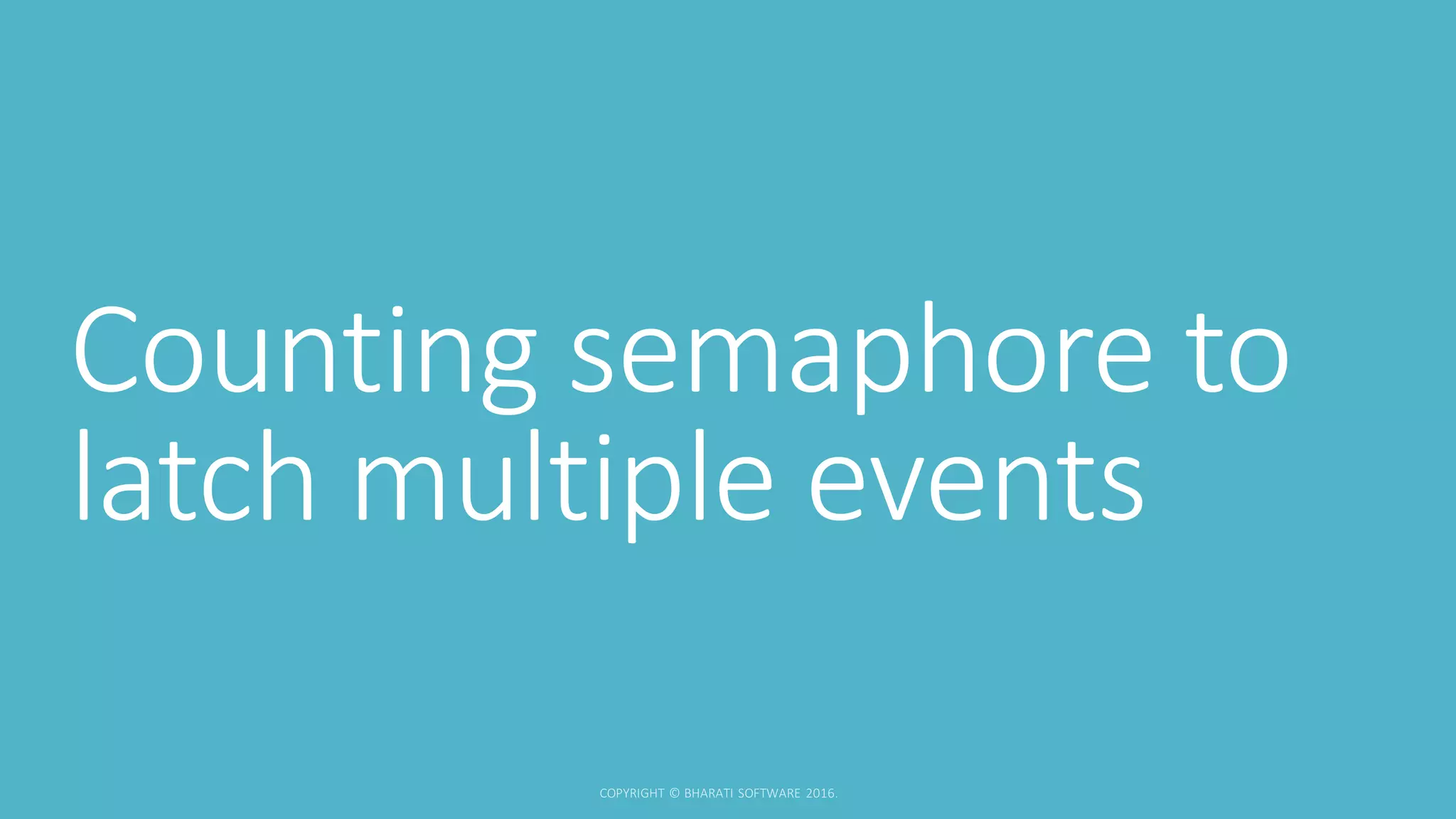 Counting semaphore to latch multiple events

COPYRIGHT © BHARATI SOFTWARE 2016.